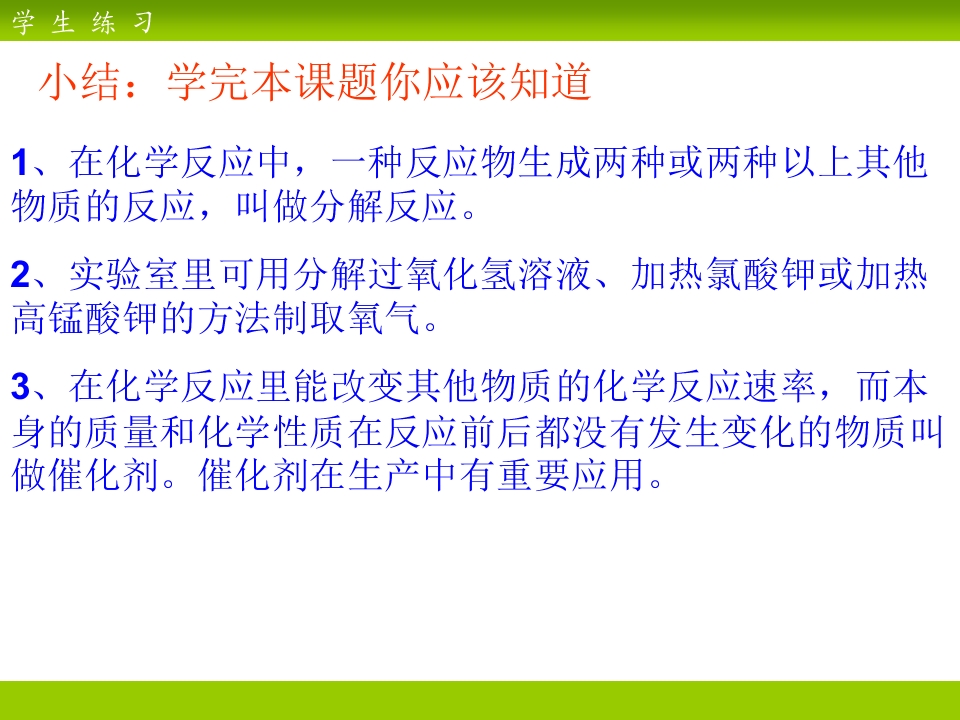 学生练习

小结：学完本课题你应该知道

1、在化学反应中，一种反应物生成两种或两种以上其他物质的反应，叫做分解反应。

2、实验室里可用分解过氧化氢溶液、加热氯酸钾或加热高锰酸钾的方法制取氧气。

3、在化学反应里能改变其他物质的化学反应速率，而本身的质量和化学性质在反应前后都没有发生变化的物质叫做催化剂。催化剂在生产中有重要应用。